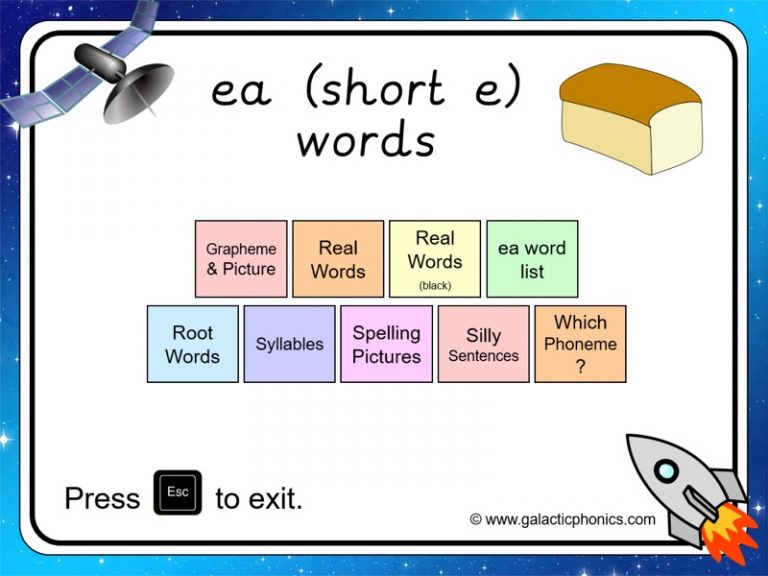 ea (short e) words

Grapheme & Picture

Real Words

Real Words (black)

ea word list

Root Words

Syllables

Spelling Pictures

Silly Sentences

Which Phoneme ?

Press Esc to exit.

© www.galacticphonics.com